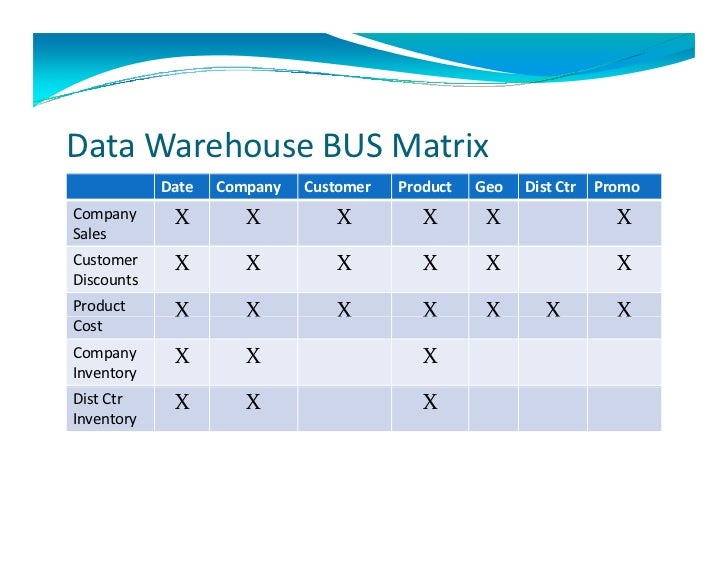 Data Warehouse BUS Matrix

| | Date | Company | Customer | Product | Geo | Dist Ctr | Promo |
|---|---|---|---|---|---|---|---|
| Company Sales | X | X | X | X | X | | X |
| Customer Discounts | X | X | X | X | X | | X |
| Product Cost | X | X | X | X | X | X | X |
| Company Inventory | X | X | | X | | | |
| Dist Ctr Inventory | X | X | | X | | | |